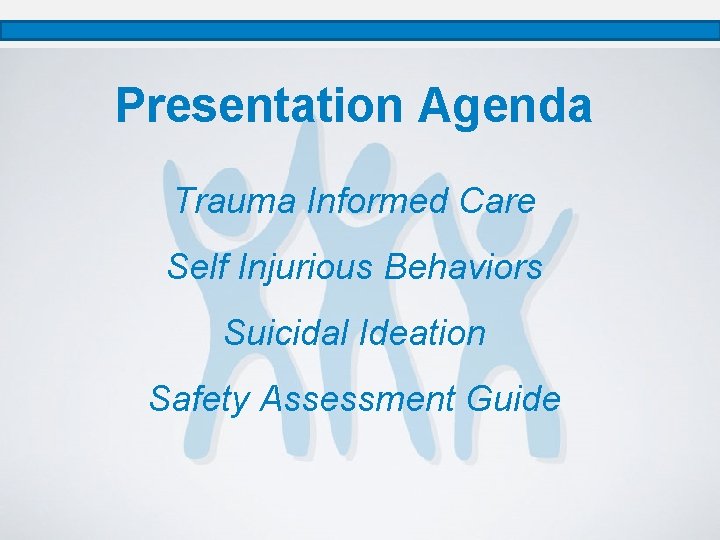 Presentation Agenda

Trauma Informed Care

Self Injurious Behaviors

Suicidal Ideation

Safety Assessment Guide